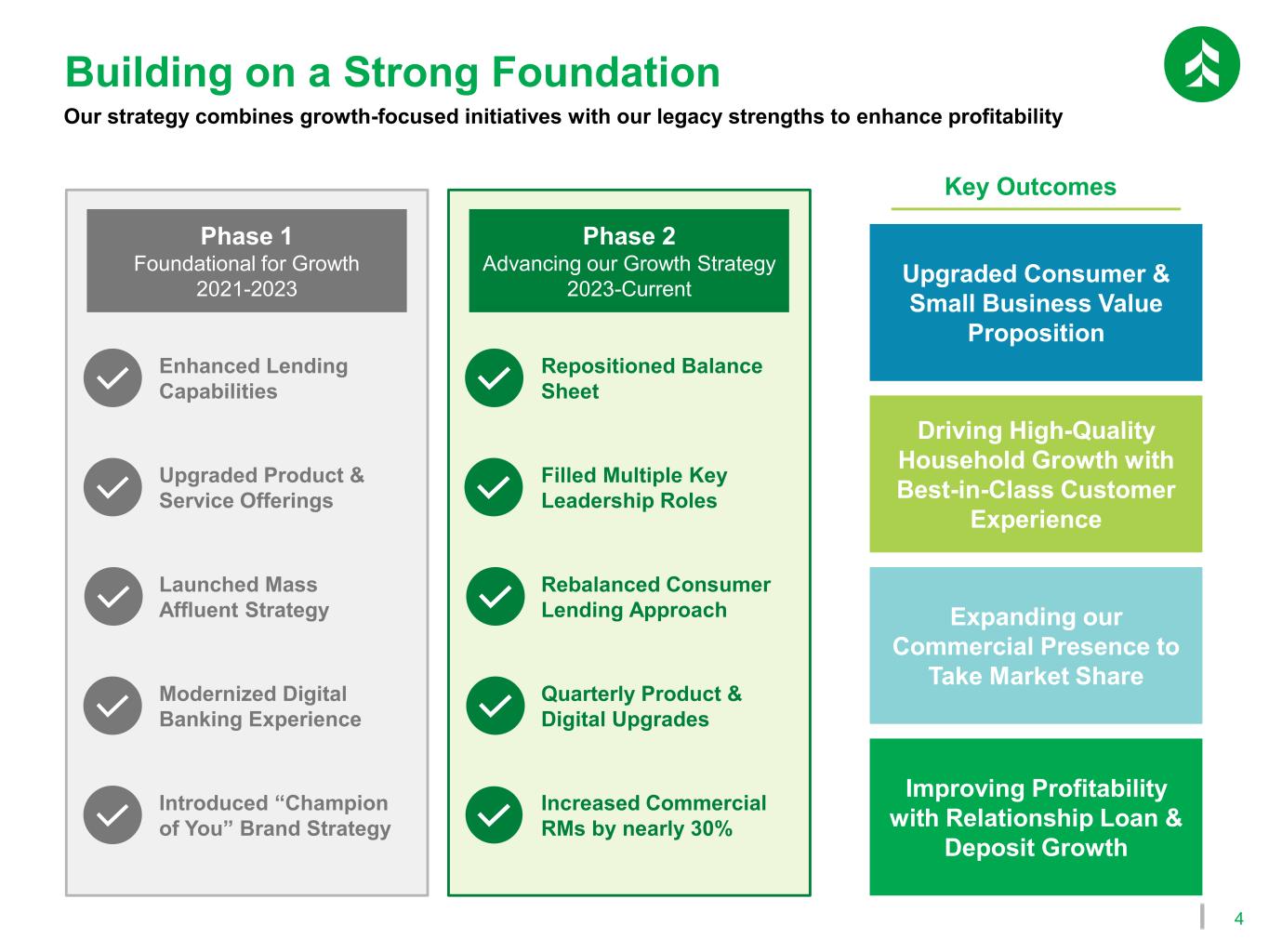 Building on a Strong Foundation

Our strategy combines growth-focused initiatives with our legacy strengths to enhance profitability

Phase 1
Foundational for Growth
2021-2023

Enhanced Lending Capabilities

Upgraded Product & Service Offerings

Launched Mass Affluent Strategy

Modernized Digital Banking Experience

Introduced “Champion of You” Brand Strategy

Phase 2
Advancing our Growth Strategy
2023-Current

Repositioned Balance Sheet

Filled Multiple Key Leadership Roles

Rebalanced Consumer Lending Approach

Quarterly Product & Digital Upgrades

Increased Commercial RMs by nearly 30%

Key Outcomes

Upgraded Consumer & Small Business Value Proposition

Driving High-Quality Household Growth with Best-in-Class Customer Experience

Expanding our Commercial Presence to Take Market Share

Improving Profitability with Relationship Loan & Deposit Growth

4